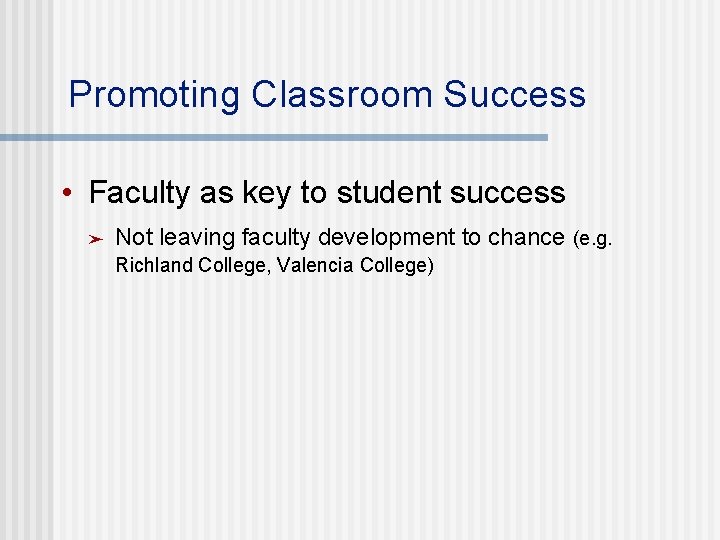 Promoting Classroom Success

• Faculty as key to student success

➢ Not leaving faculty development to chance (e.g. Richland College, Valencia College)